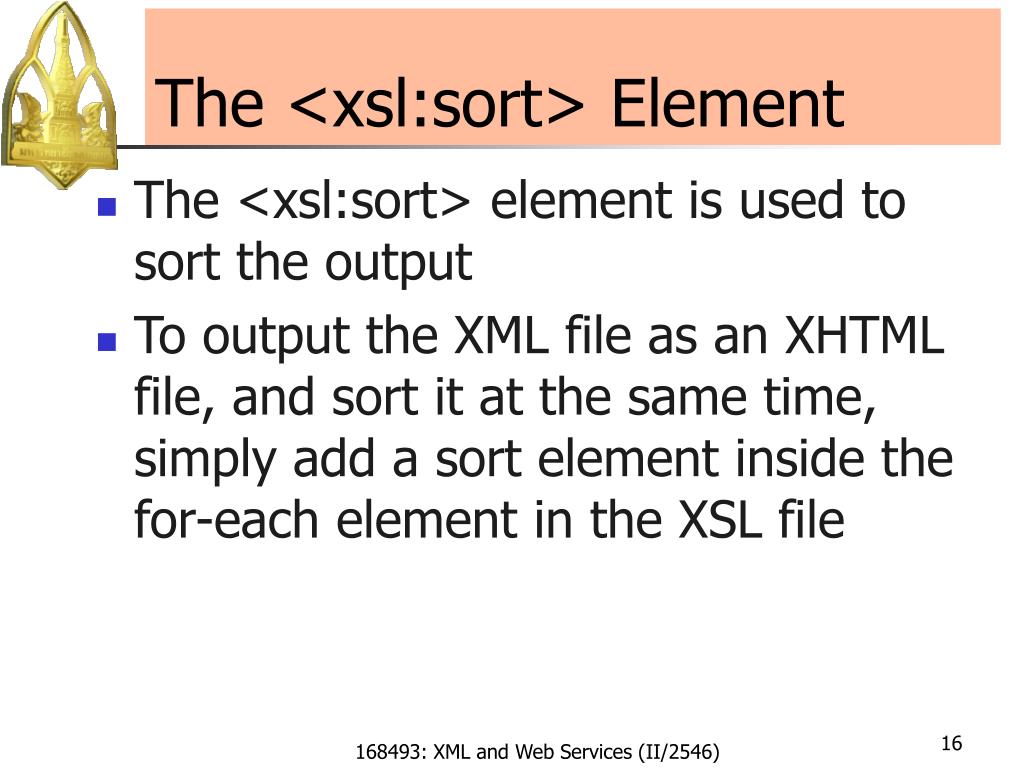 The <xsl:sort> Element

- The <xsl:sort> element is used to sort the output
- To output the XML file as an XHTML file, and sort it at the same time, simply add a sort element inside the for-each element in the XSL file

168493: XML and Web Services (II/2546)

16